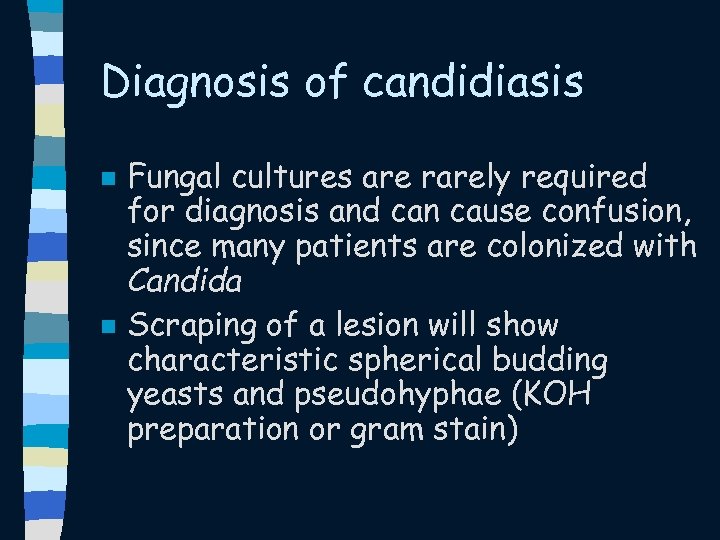 Diagnosis of candidiasis

- Fungal cultures are rarely required for diagnosis and can cause confusion, since many patients are colonized with Candida
- Scraping of a lesion will show characteristic spherical budding yeasts and pseudohyphae (KOH preparation or gram stain)